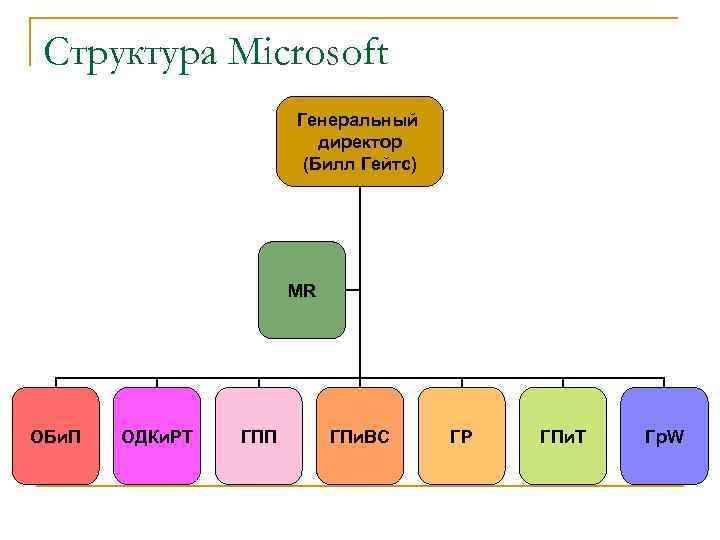 Структура Microsoft

Генеральный директор (Билл Гейтс)

MR

ОБиП

ОДКиРТ

ГПП

ГПиВС

ГР

ГПиТ

ГрW